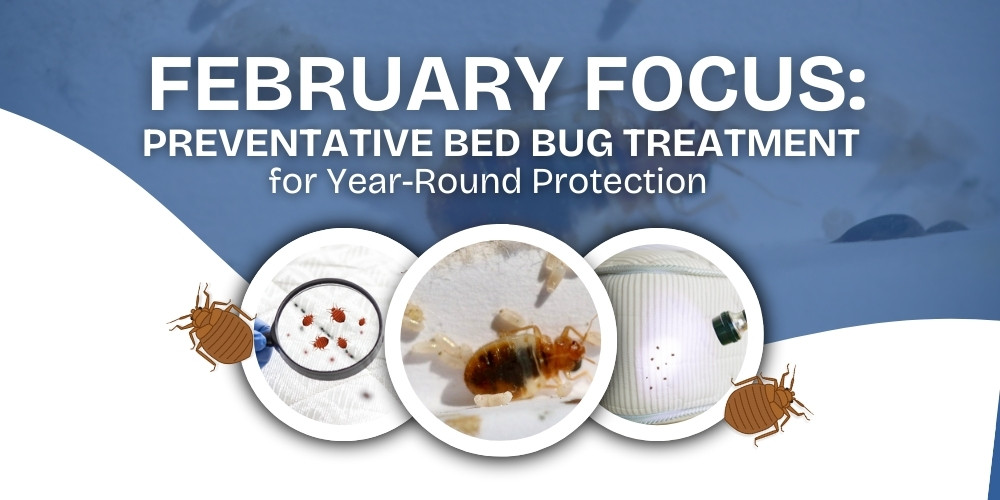 FEBRUARY FOCUS:
PREVENTATIVE BED BUG TREATMENT
for Year-Round Protection